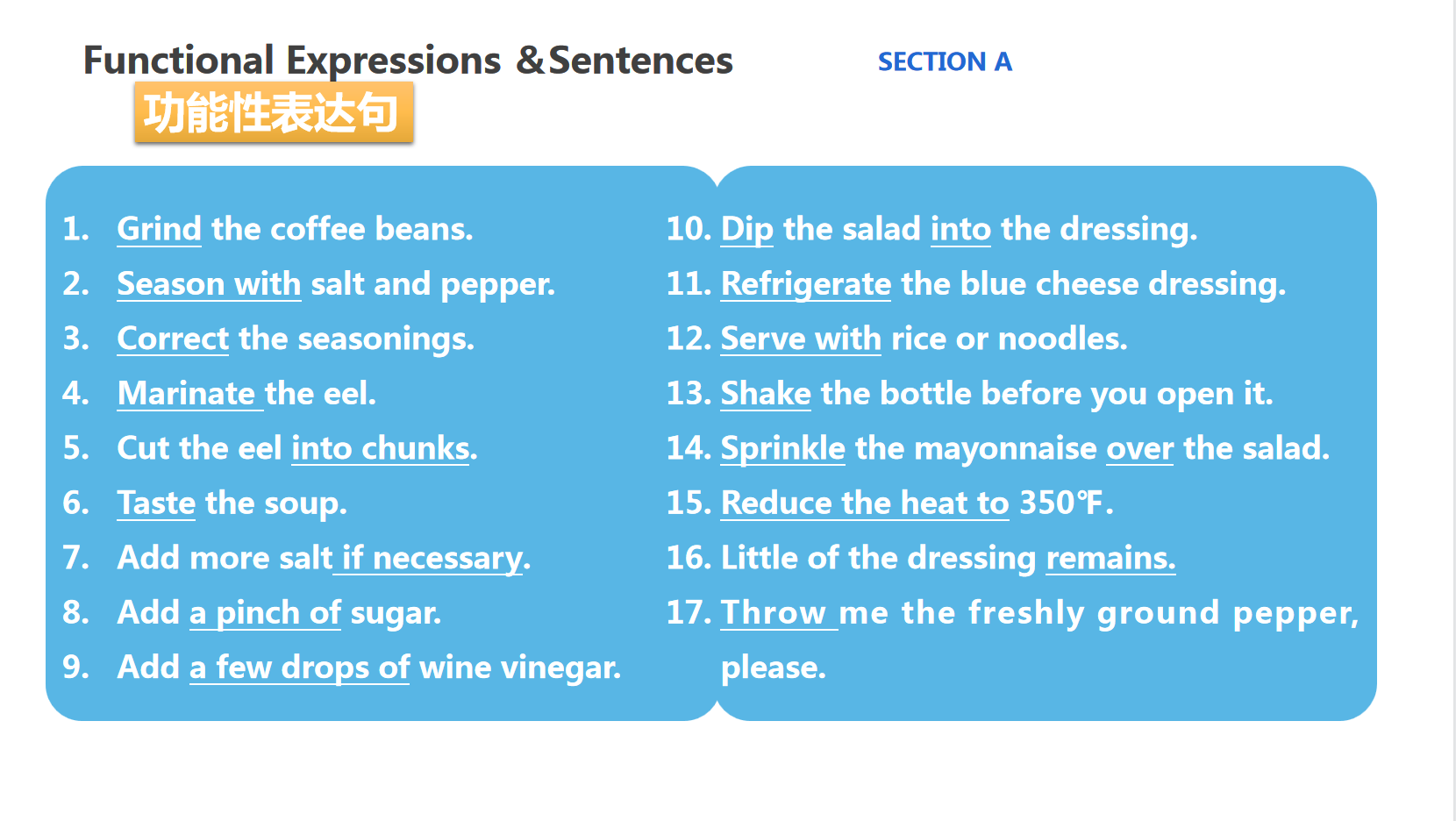 Functional Expressions &Sentences

SECTION A

功能性表达句

1. Grind the coffee beans.
2. Season with salt and pepper.
3. Correct the seasonings.
4. Marinate the eel.
5. Cut the eel into chunks.
6. Taste the soup.
7. Add more salt if necessary.
8. Add a pinch of sugar.
9. Add a few drops of wine vinegar.

10. Dip the salad into the dressing.
11. Refrigerate the blue cheese dressing.
12. Serve with rice or noodles.
13. Shake the bottle before you open it.
14. Sprinkle the mayonnaise over the salad.
15. Reduce the heat to 350℉.
16. Little of the dressing remains.
17. Throw me the freshly ground pepper, please.